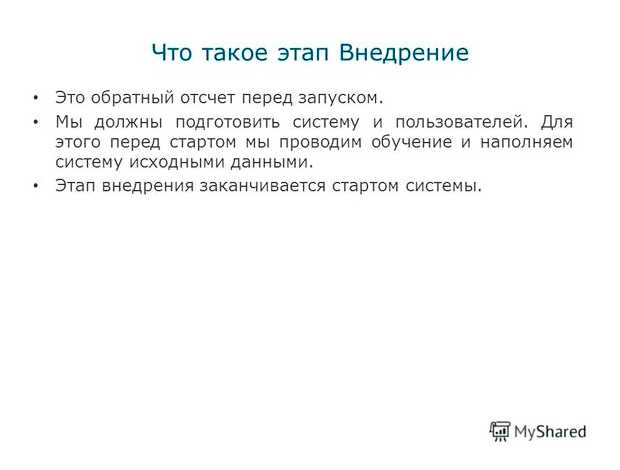 Что такое этап Внедрение

• Это обратный отсчет перед запуском.
• Мы должны подготовить систему и пользователей. Для этого перед стартом мы проводим обучение и наполняем систему исходными данными.
• Этап внедрения заканчивается стартом системы.

MyShared